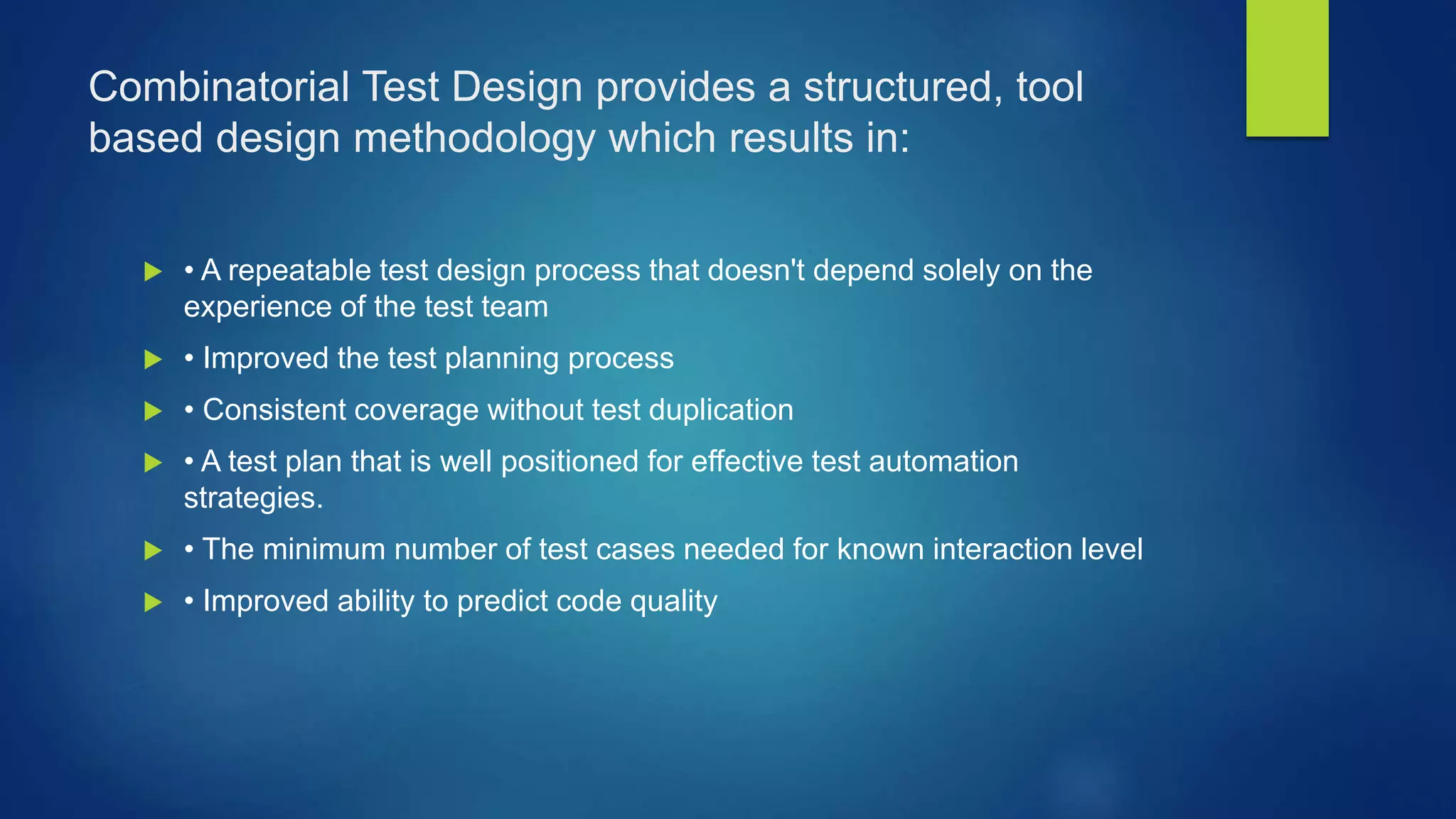 Combinatorial Test Design provides a structured, tool based design methodology which results in:

• A repeatable test design process that doesn't depend solely on the experience of the test team

• Improved the test planning process

• Consistent coverage without test duplication

• A test plan that is well positioned for effective test automation strategies.

• The minimum number of test cases needed for known interaction level

• Improved ability to predict code quality